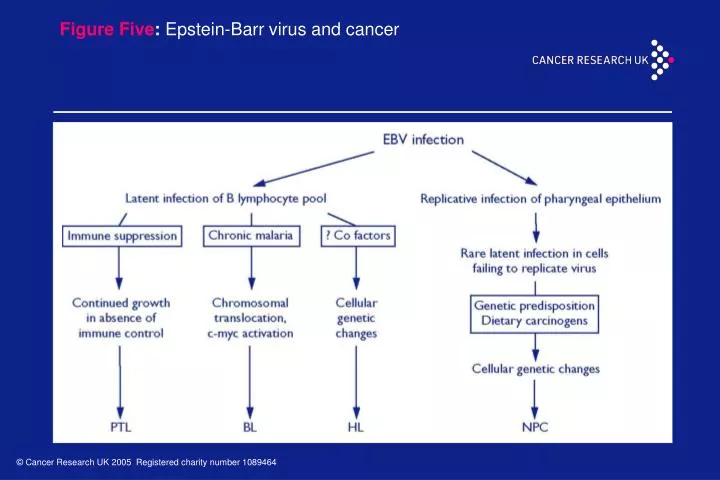 Figure Five: Epstein-Barr virus and cancer

CANCER RESEARCH UK

EBV infection

Latent infection of B lymphocyte pool

Replicative infection of pharyngeal epithelium

Immune suppression

Chronic malaria

? Co factors

Rare latent infection in cells failing to replicate virus

Continued growth in absence of immune control

Chromosomal translocation, c-myc activation

Cellular genetic changes

Genetic predisposition
Dietary carcinogens

Cellular genetic changes

PTL

BL

HL

NPC

© Cancer Research UK 2005 Registered charity number 1089464